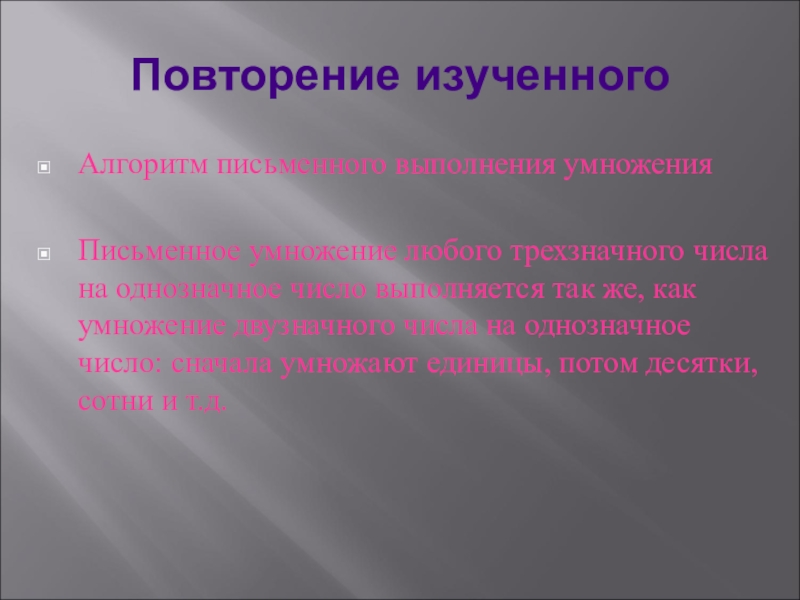 Повторение изученного

Алгоритм письменного выполнения умножения

Письменное умножение любого трехзначного числа на однозначное число выполняется так же, как умножение двузначного числа на однозначное число: сначала умножают единицы, потом десятки, сотни и т.д.